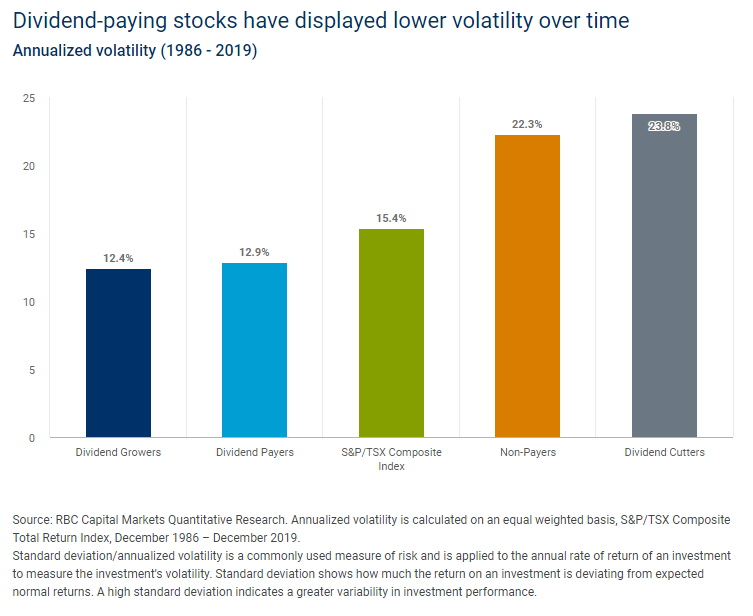 Dividend-paying stocks have displayed lower volatility over time

Annualized volatility (1986 - 2019)

25
20
15
10
5
0

12.4%
12.9%
15.4%
22.3%
23.8%

Dividend Growers
Dividend Payers
S&P/TSX Composite Index
Non-Payers
Dividend Cutters

Source: RBC Capital Markets Quantitative Research. Annualized volatility is calculated on an equal weighted basis, S&P/TSX Composite Total Return Index, December 1986 – December 2019.
Standard deviation/annualized volatility is a commonly used measure of risk and is applied to the annual rate of return of an investment to measure the investment's volatility. Standard deviation shows how much the return on an investment is deviating from expected normal returns. A high standard deviation indicates a greater variability in investment performance.